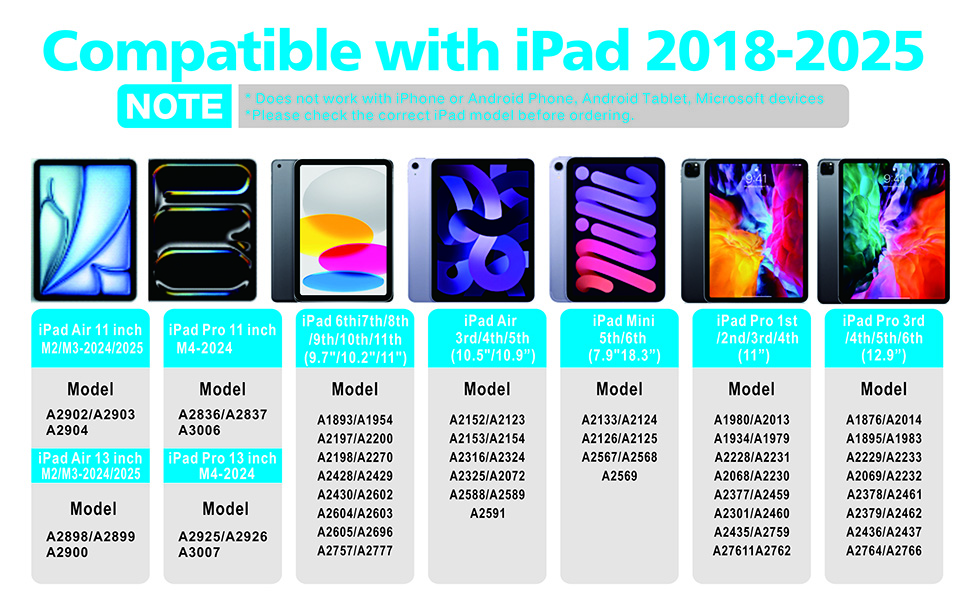 Compatible with iPad 2018-2025

NOTE
* Does not work with iPhone or Android Phone, Android Tablet, Microsoft devices
*Please check the correct iPad model before ordering.

9:41

9:41

iPad Air 11 inch M2/M3-2024/2025

Model

A2902/A2903
A2904

iPad Air 13 inch M2/M3-2024/2025

Model

A2898/A2899
A2900

iPad Pro 11 inch M4-2024

Model

A2836/A2837
A3006

iPad Pro 13 inch M4-2024

Model

A2925/A2926
A3007

iPad 6thi7th/8th /9th/10th/11th (9.7"/10.2"/11")

Model

A1893/A1954
A2197/A2200
A2198/A2270
A2428/A2429
A2430/A2602
A2604/A2603
A2605/A2696
A2757/A2777

iPad Air 3rd/4th/5th (10.5"/10.9")

Model

A2152/A2123
A2153/A2154
A2316/A2324
A2325/A2072
A2588/A2589
A2591

iPad Mini 5th/6th (7.9"18.3")

Model

A2133/A2124
A2126/A2125
A2567/A2568
A2569

iPad Pro 1st /2nd/3rd/4th (11")

Model

A1980/A2013
A1934/A1979
A2228/A2231
A2068/A2230
A2377/A2459
A2301/A2460
A2435/A2759
A27611A2762

iPad Pro 3rd /4th/5th/6th (12.9")

Model

A1876/A2014
A1895/A1983
A2229/A2233
A2069/A2232
A2378/A2461
A2379/A2462
A2436/A2437
A2764/A2766